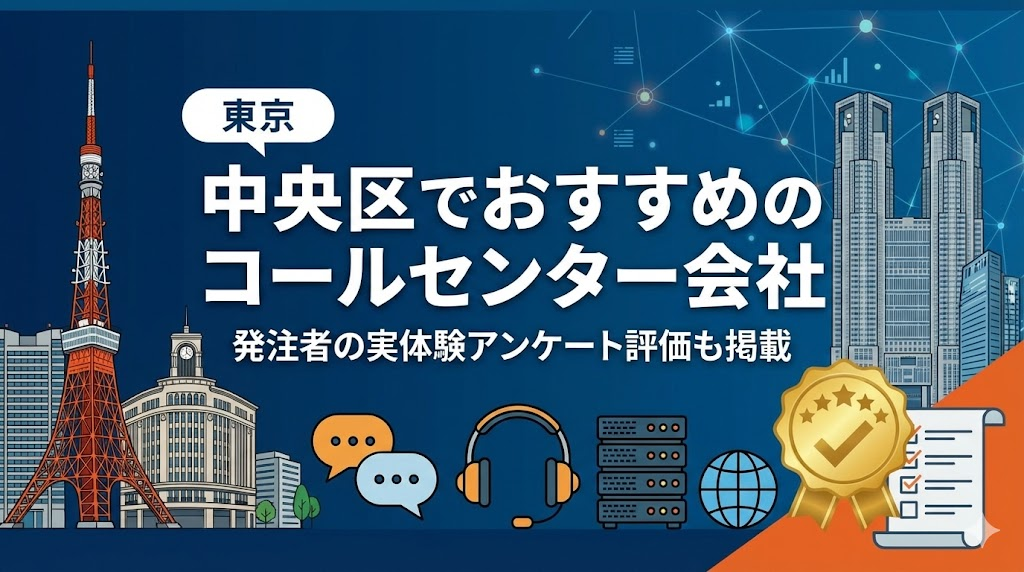 東京

中央区でおすすめのコールセンター会社

発注者の実体験アンケート評価も掲載